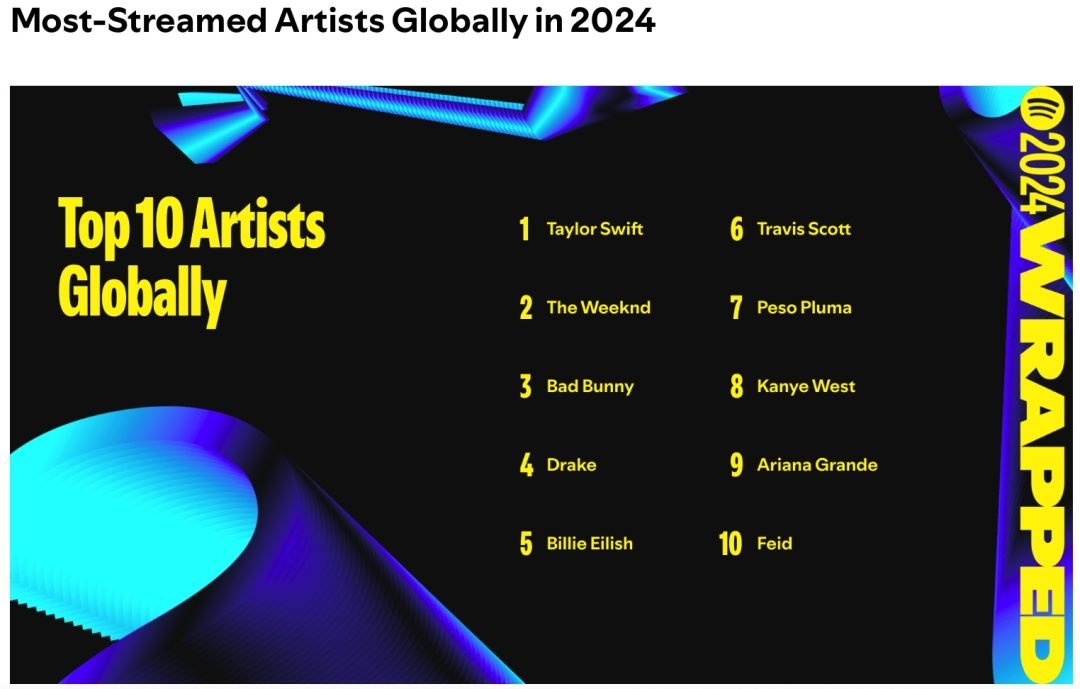 Most-Streamed Artists Globally in 2024

Top 10 Artists Globally

1 Taylor Swift
2 The Weeknd
3 Bad Bunny
4 Drake
5 Billie Eilish

6 Travis Scott
7 Peso Pluma
8 Kanye West
9 Ariana Grande
10 Feid

2024 WRAPPED